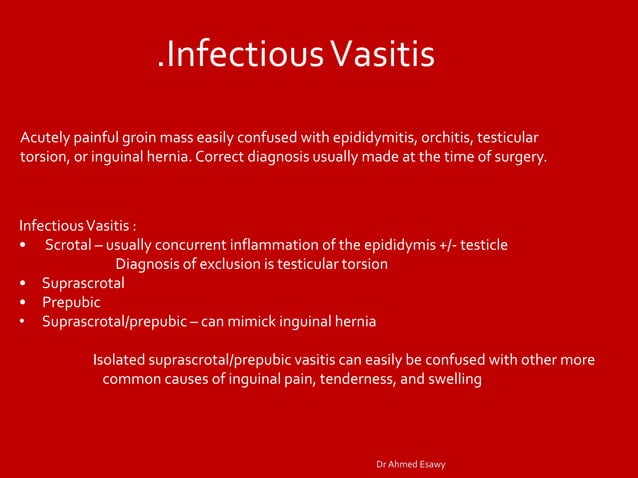 .Infectious Vasitis

Acutely painful groin mass easily confused with epididymitis, orchitis, testicular torsion, or inguinal hernia. Correct diagnosis usually made at the time of surgery.

Infectious Vasitis :
• Scrotal – usually concurrent inflammation of the epididymis +/- testicle
Diagnosis of exclusion is testicular torsion
• Suprascrotal
• Prepubic
• Suprascrotal/prepubic – can mimick inguinal hernia

Isolated suprascrotal/prepubic vasitis can easily be confused with other more common causes of inguinal pain, tenderness, and swelling

Dr Ahmed Esawy